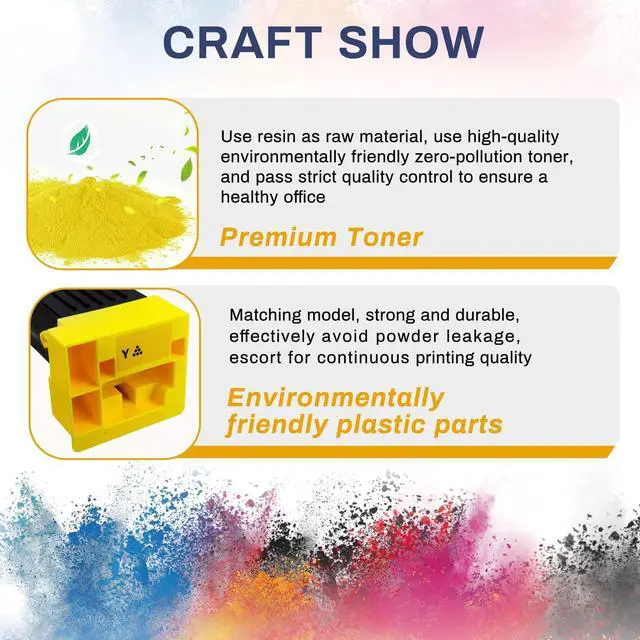 CRAFT SHOW

Use resin as raw material, use high-quality environmentally friendly zero-pollution toner, and pass strict quality control to ensure a healthy office

Premium Toner

Y

Matching model, strong and durable, effectively avoid powder leakage, escort for continuous printing quality

Environmentally friendly plastic parts